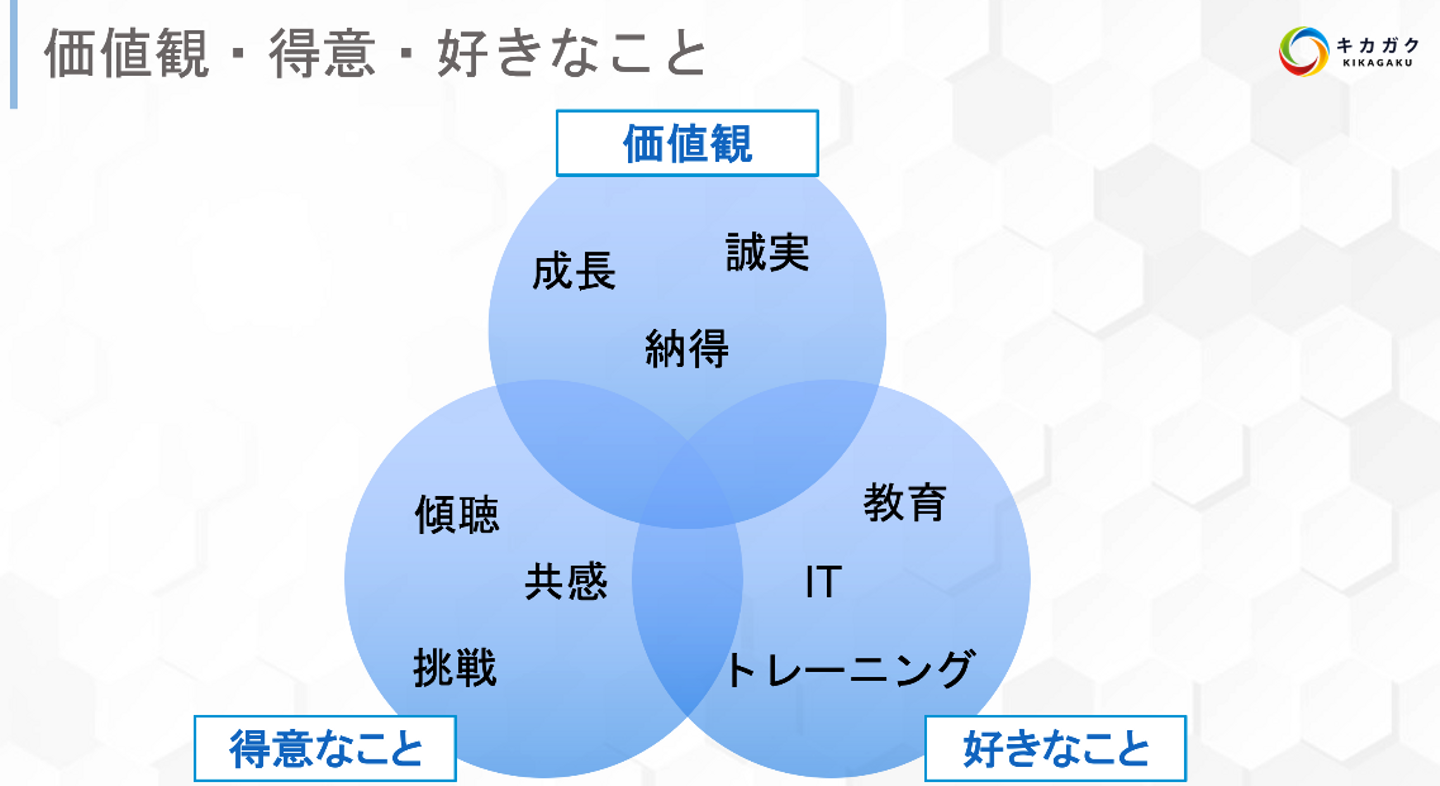 価値観・得意・好きなこと

キカガク
KIKAGAKU

価値観

成長
誠実
納得

傾聴
共感
挑戦

教育
IT
トレーニング

得意なこと

好きなこと